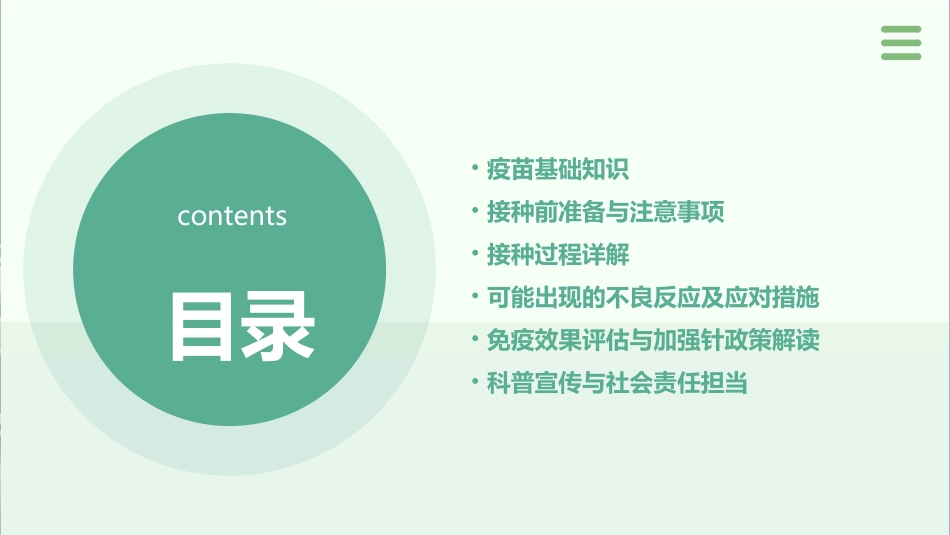 contents

目录

• 疫苗基础知识
• 接种前准备与注意事项
• 接种过程详解
• 可能出现的不良反应及应对措施
• 免疫效果评估与加强针政策解读
• 科普宣传与社会责任担当